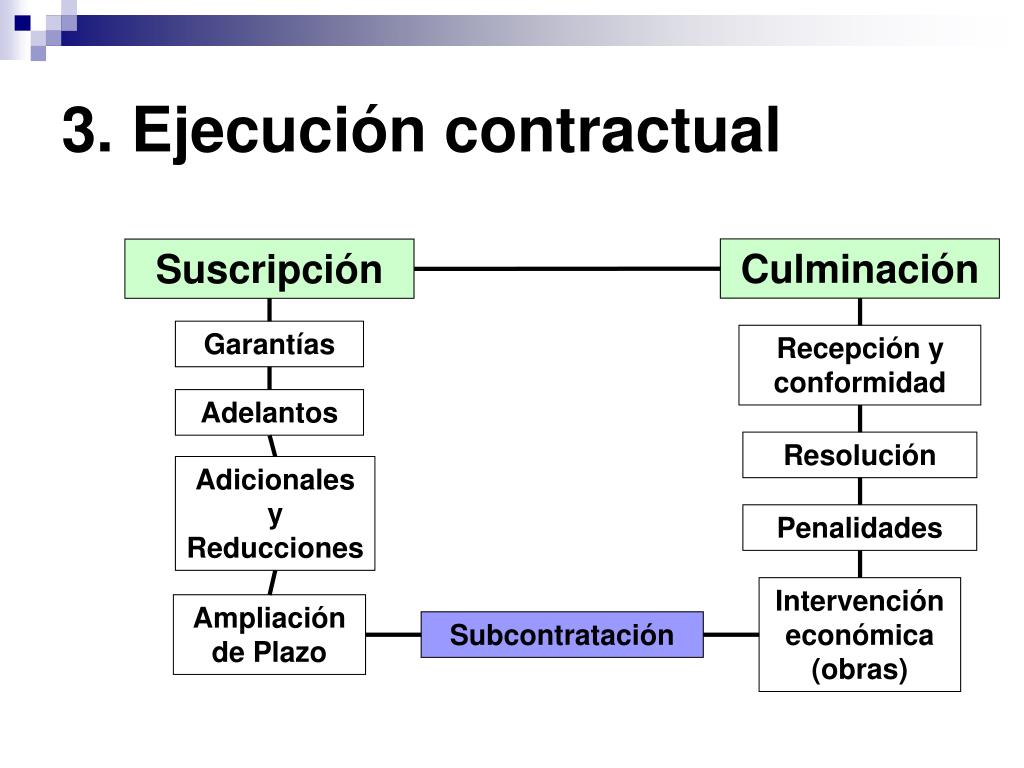 3. Ejecución contractual

Suscripción

Garantías

Adelantos

Adicionales y Reducciones

Ampliación de Plazo

Subcontratación

Culminación

Recepción y conformidad

Resolución

Penalidades

Intervención económica (obras)